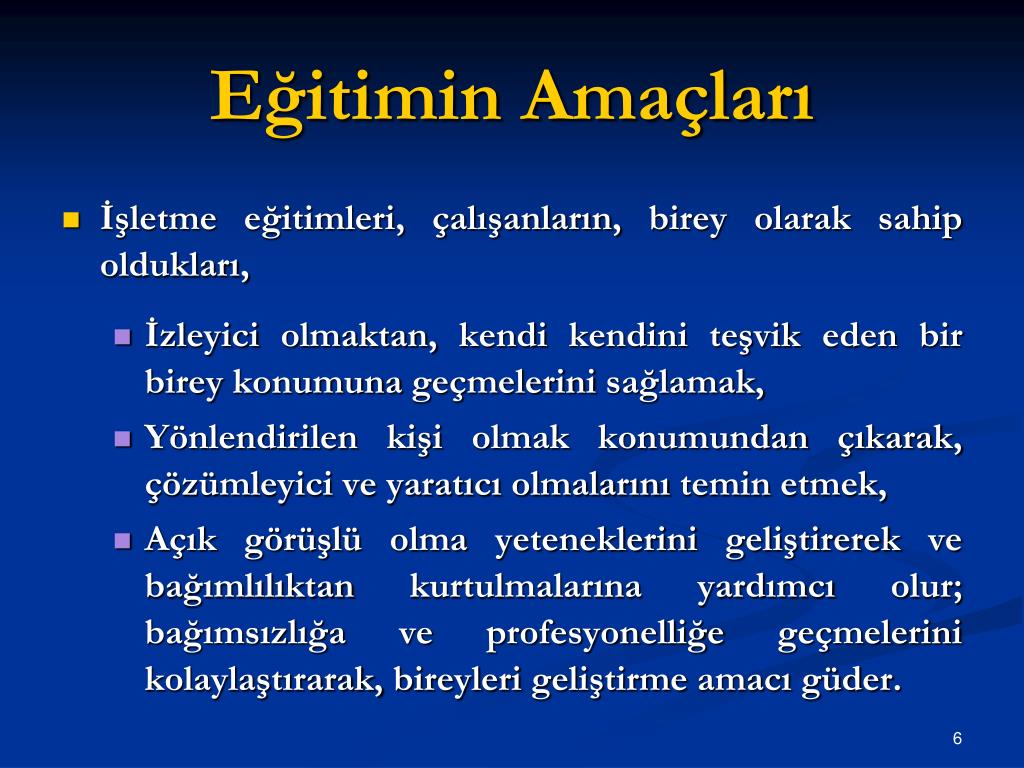 Eğitimin Amaçları

İşletme eğitimleri, çalışanların, birey olarak sahip oldukları,

İzleyici olmaktan, kendi kendini teşvik eden bir birey konumuna geçmelerini sağlamak,

Yönlendirilen kişi olmak konumundan çıkarak, çözümleyici ve yaratıcı olmalarını temin etmek,

Açık görüşlü olma yeteneklerini geliştirerek ve bağımlılıktan kurtulmalarına yardımcı olur; bağımsızlığa ve profesyonelliğe geçmelerini kolaylaştırarak, bireyleri geliştirme amacı güder.

6